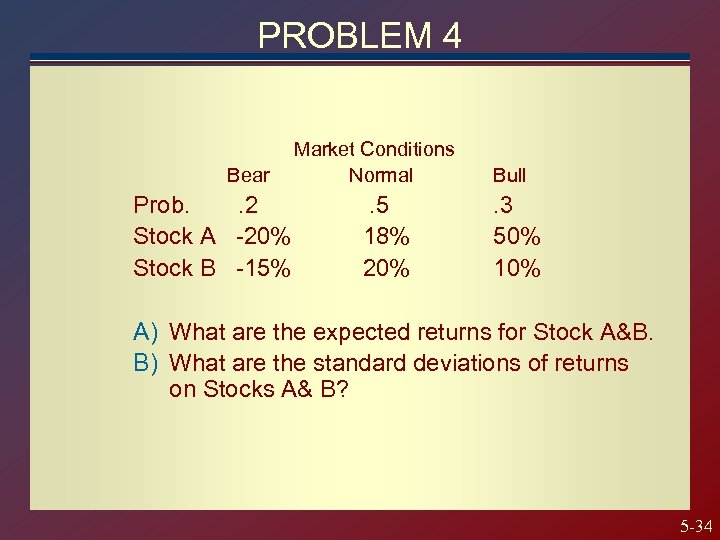 PROBLEM 4

Market Conditions

| | Bear | Normal | Bull |
|---|---|---|---|
| Prob. | .2 | .5 | .3 |
| Stock A | -20% | 18% | 50% |
| Stock B | -15% | 20% | 10% |

A) What are the expected returns for Stock A&B.
B) What are the standard deviations of returns on Stocks A& B?

5-34